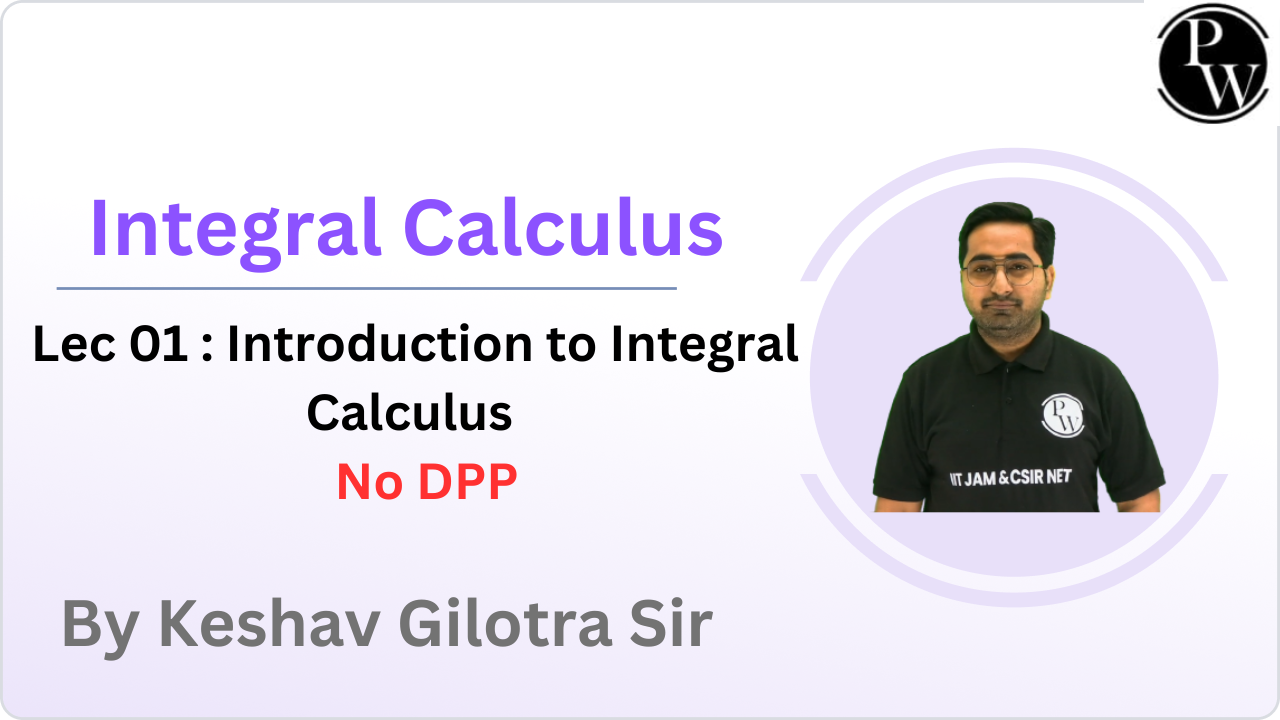 PW

Integral Calculus

Lec 01 : Introduction to Integral Calculus

No DPP

PW

IIT JAM & CSIR NET

By Keshav Gilotra Sir